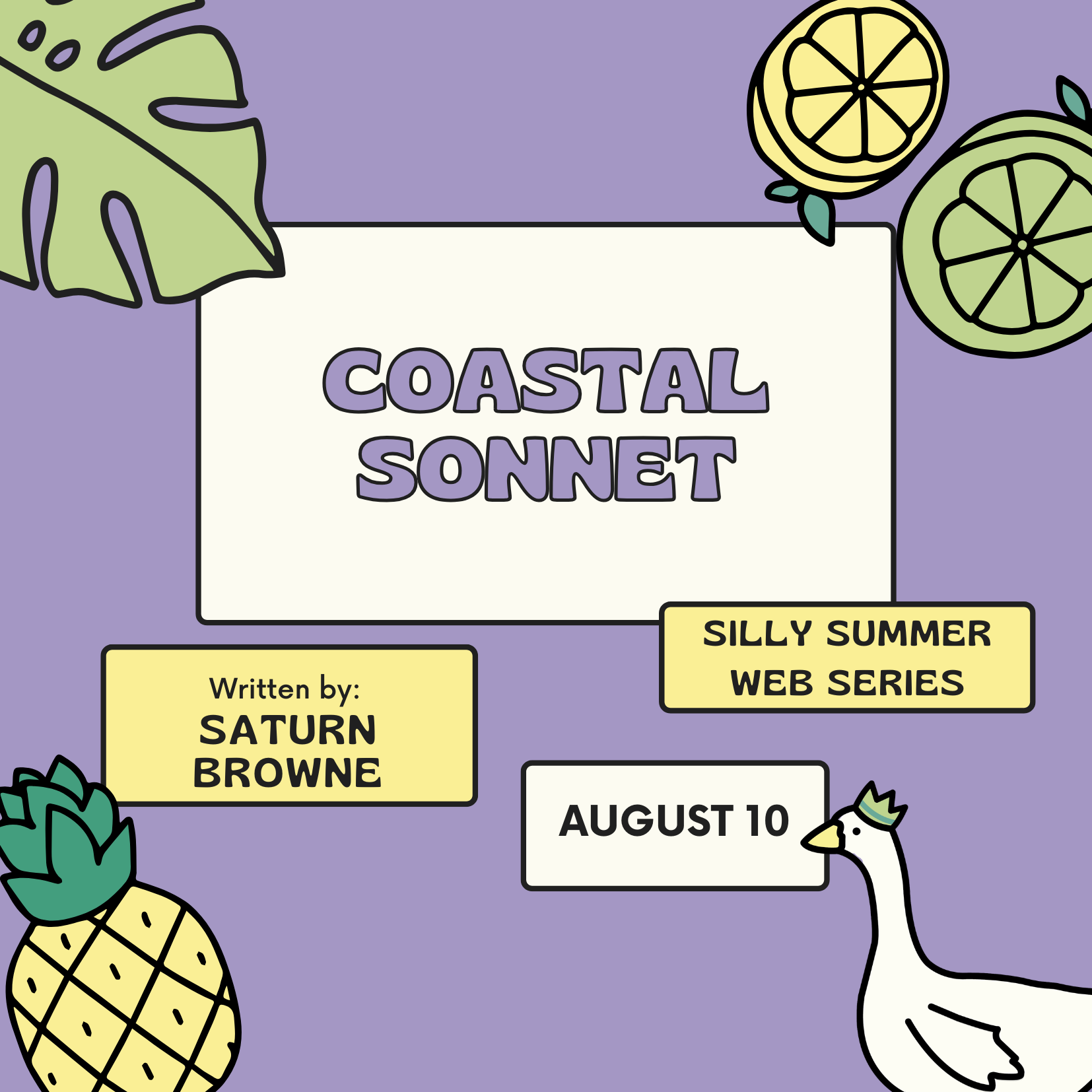 COASTAL SONNET

SILLY SUMMER WEB SERIES

Written by:
SATURN BROWNE

AUGUST 10